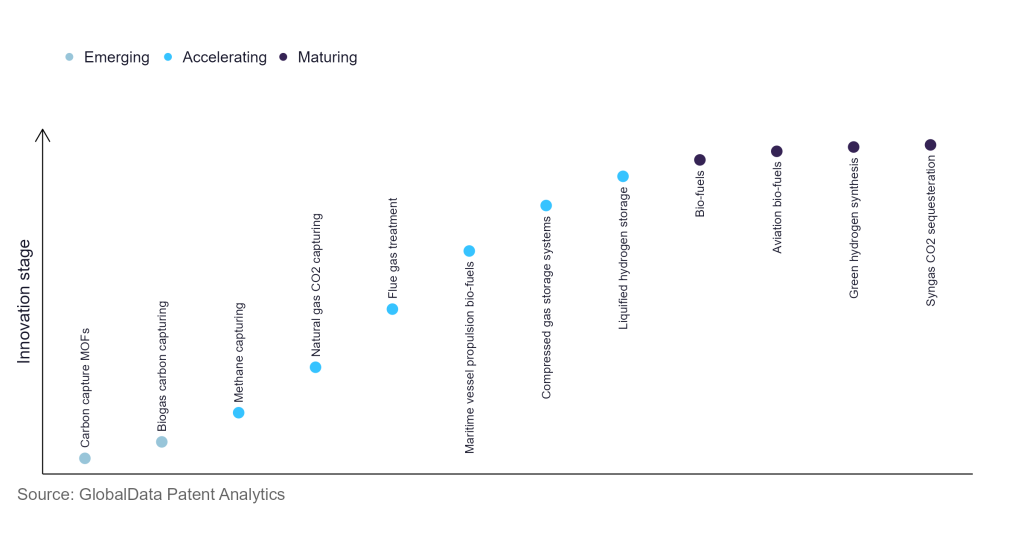 Emerging Accelerating Maturing

Innovation stage

Carbon capture MOFs

Biogas carbon capturing

Methane capturing

Natural gas CO2 capturing

Flue gas treatment

Maritime vessel propulsion bio-fuels

Compressed gas storage systems

Liquified hydrogen storage

Bio-fuels

Aviation bio-fuels

Green hydrogen synthesis

Syngas CO2 sequesteration

Source: GlobalData Patent Analytics